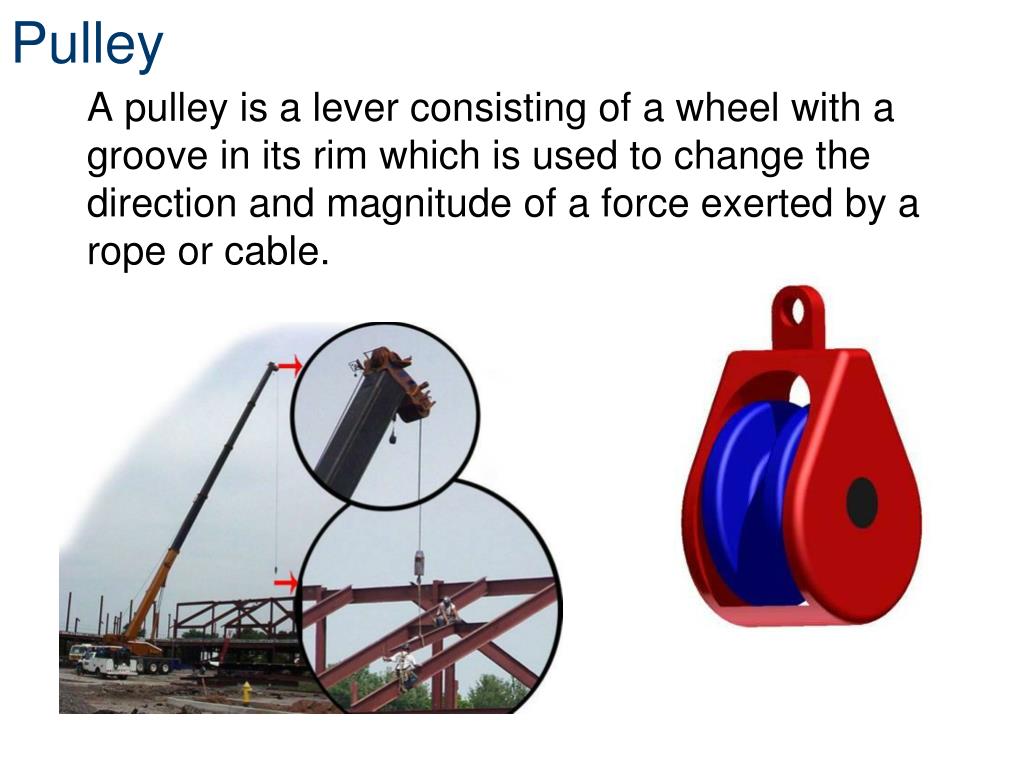 Pulley

A pulley is a lever consisting of a wheel with a groove in its rim which is used to change the direction and magnitude of a force exerted by a rope or cable.